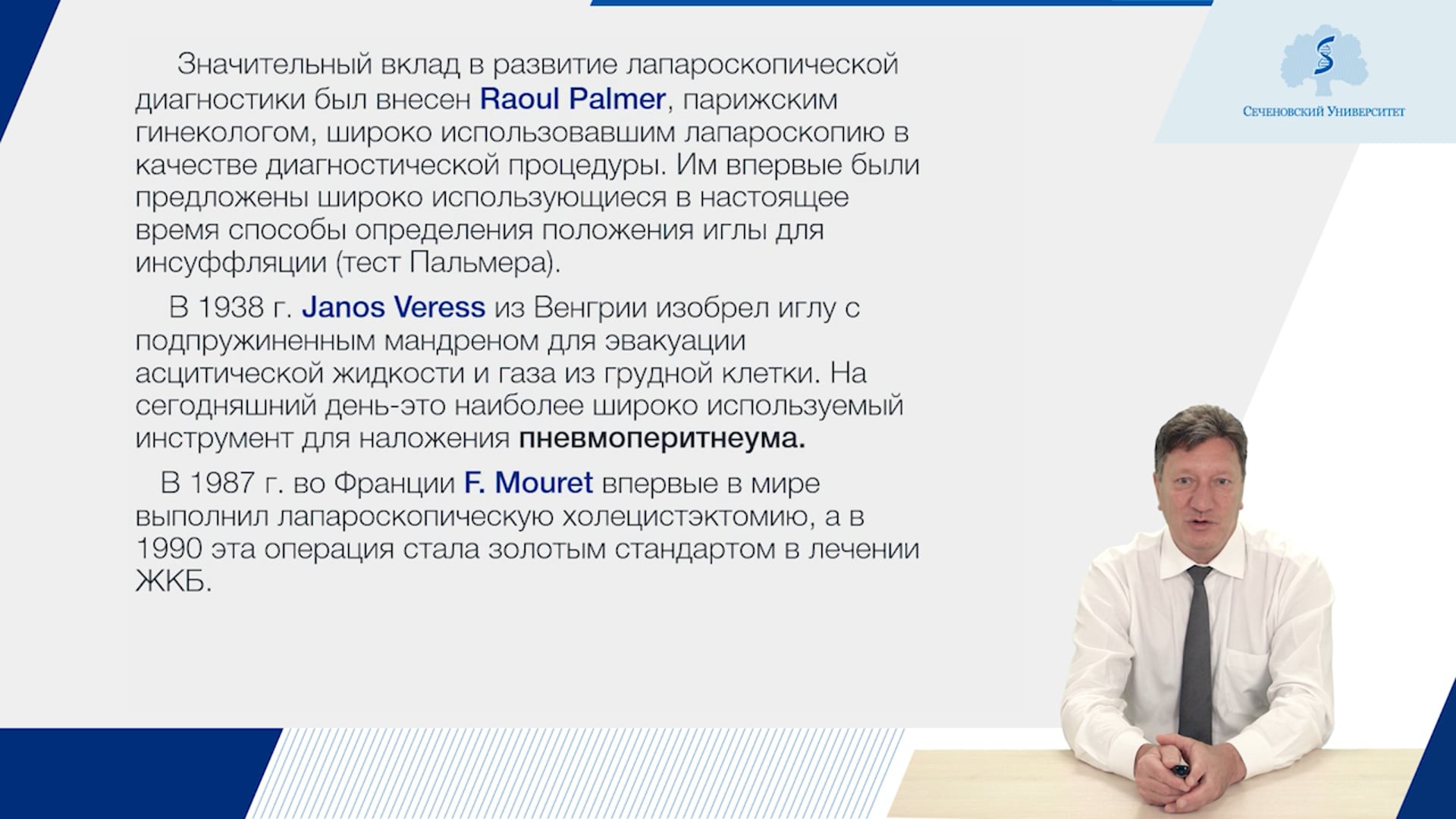 Сеченовский Университет

Значительный вклад в развитие лапароскопической диагностики был внесен Raoul Palmer, парижским гинекологом, широко использовавшим лапароскопию в качестве диагностической процедуры. Им впервые были предложены широко использующиеся в настоящее время способы определения положения иглы для инсуффляции (тест Пальмера).

В 1938 г. Janos Veress из Венгрии изобрел иглу с подпружиненным мандреном для эвакуации асцитической жидкости и газа из грудной клетки. На сегодняшний день-это наиболее широко используемый инструмент для наложения пневмоперитнеума.

В 1987 г. во Франции F. Mouret впервые в мире выполнил лапароскопическую холецистэктомию, а в 1990 эта операция стала золотым стандартом в лечении ЖКБ.